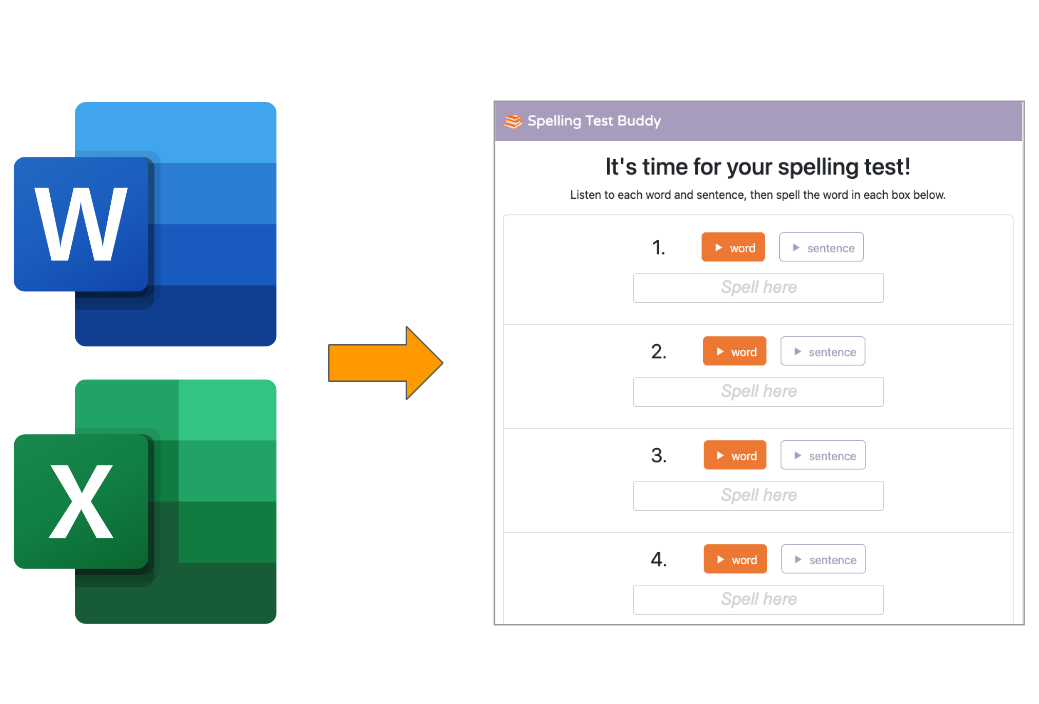 W

X

Spelling Test Buddy

It's time for your spelling test!

Listen to each word and sentence, then spell the word in each box below.

1. word sentence
Spell here

2. word sentence
Spell here

3. word sentence
Spell here

4. word sentence
Spell here